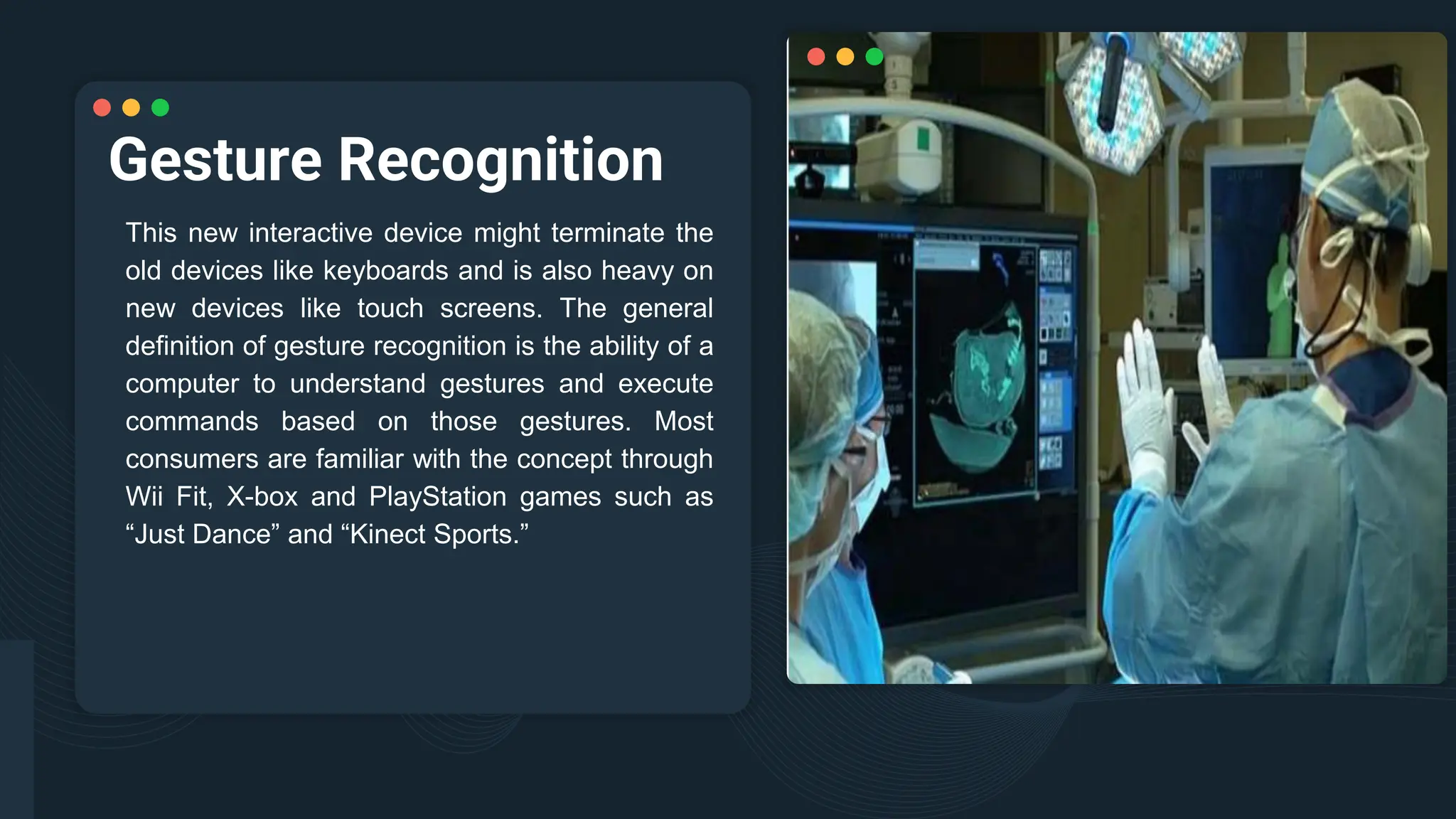 Gesture Recognition

This new interactive device might terminate the old devices like keyboards and is also heavy on new devices like touch screens. The general definition of gesture recognition is the ability of a computer to understand gestures and execute commands based on those gestures. Most consumers are familiar with the concept through Wii Fit, X-box and PlayStation games such as “Just Dance” and “Kinect Sports.”